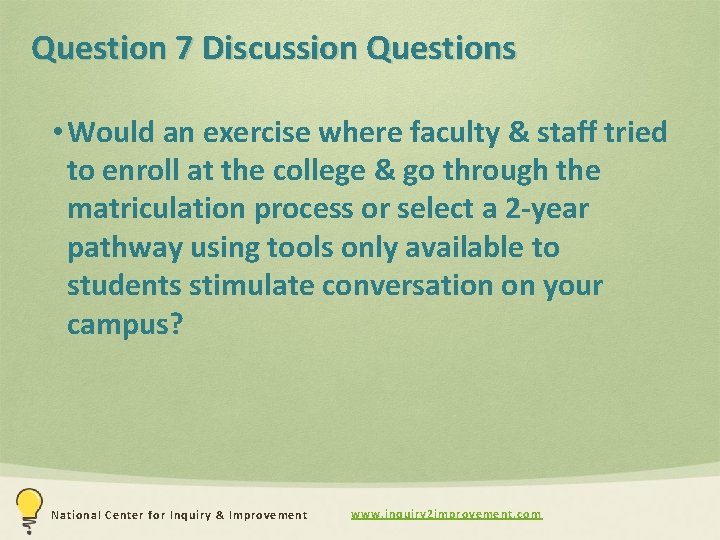 Question 7 Discussion Questions

• Would an exercise where faculty & staff tried to enroll at the college & go through the matriculation process or select a 2-year pathway using tools only available to students stimulate conversation on your campus?

National Center for Inquiry & Improvement www.inquiry2improvement.com